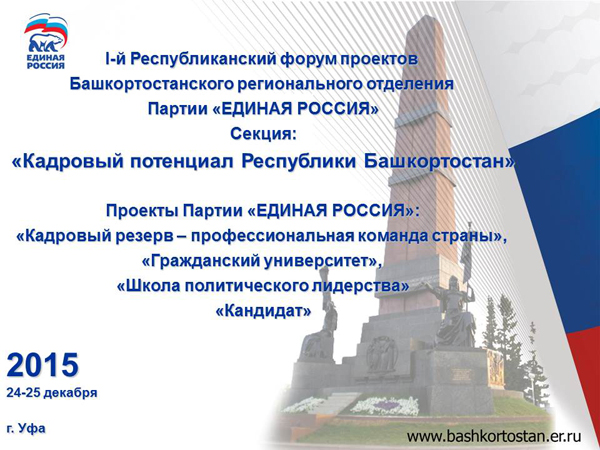 ЕДИНАЯ РОССИЯ

I-й Республиканский форум проектов
Башкортостанского регионального отделения
Партии «ЕДИНАЯ РОССИЯ»
Секция:
«Кадровый потенциал Республики Башкортостан»

Проекты Партии «ЕДИНАЯ РОССИЯ»:
«Кадровый резерв – профессиональная команда страны»,
«Гражданский университет»,
«Школа политического лидерства»
«Кандидат»

2015
24-25 декабря

г. Уфа

www.bashkortostan.er.ru